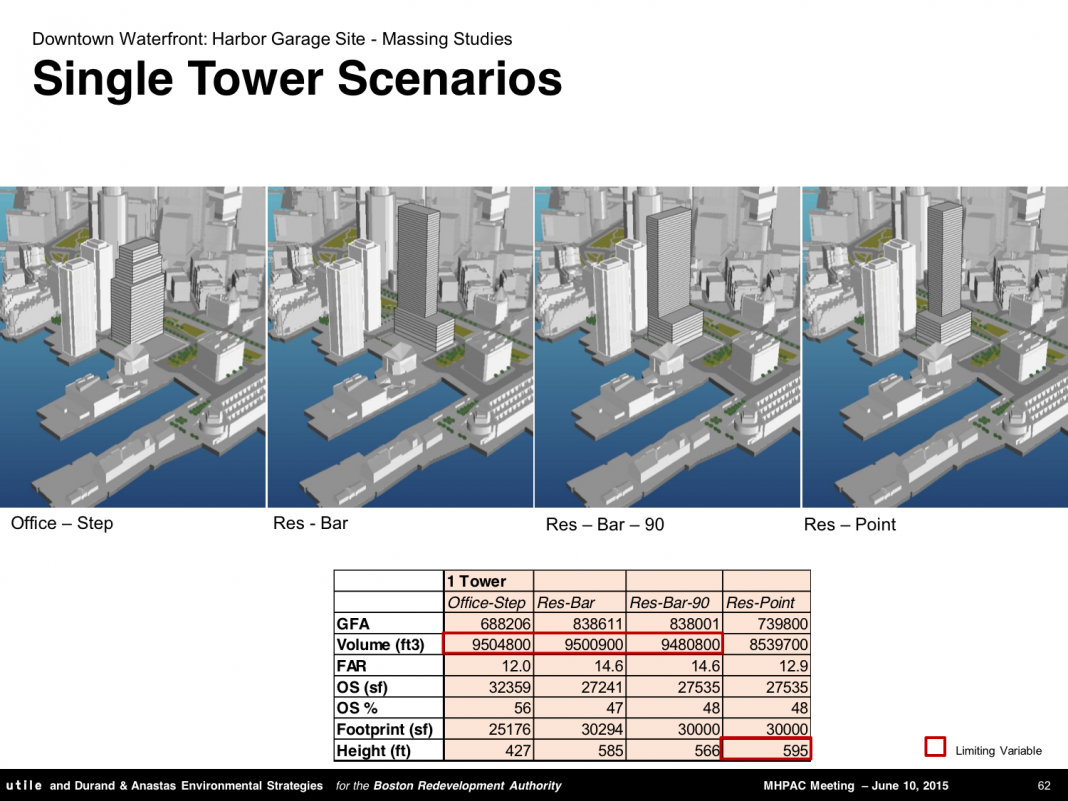 Downtown Waterfront: Harbor Garage Site - Massing Studies

Single Tower Scenarios

Office – Step

Res - Bar

Res – Bar – 90

Res – Point

| | 1 Tower | | | |
|---|---|---|---|---|
| | Office-Step | Res-Bar | Res-Bar-90 | Res-Point |
| GFA | 688206 | 838611 | 838001 | 739800 |
| Volume (ft3) | 9504800 | 9500900 | 9480800 | 8539700 |
| FAR | 12.0 | 14.6 | 14.6 | 12.9 |
| OS (sf) | 32359 | 27241 | 27535 | 27535 |
| OS % | 56 | 47 | 48 | 48 |
| Footprint (sf) | 25176 | 30294 | 30000 | 30000 |
| Height (ft) | 427 | 585 | 566 | 595 |

Limiting Variable

utile and Durand & Anastas Environmental Strategies for the Boston Redevelopment Authority

MHPAC Meeting – June 10, 2015

62